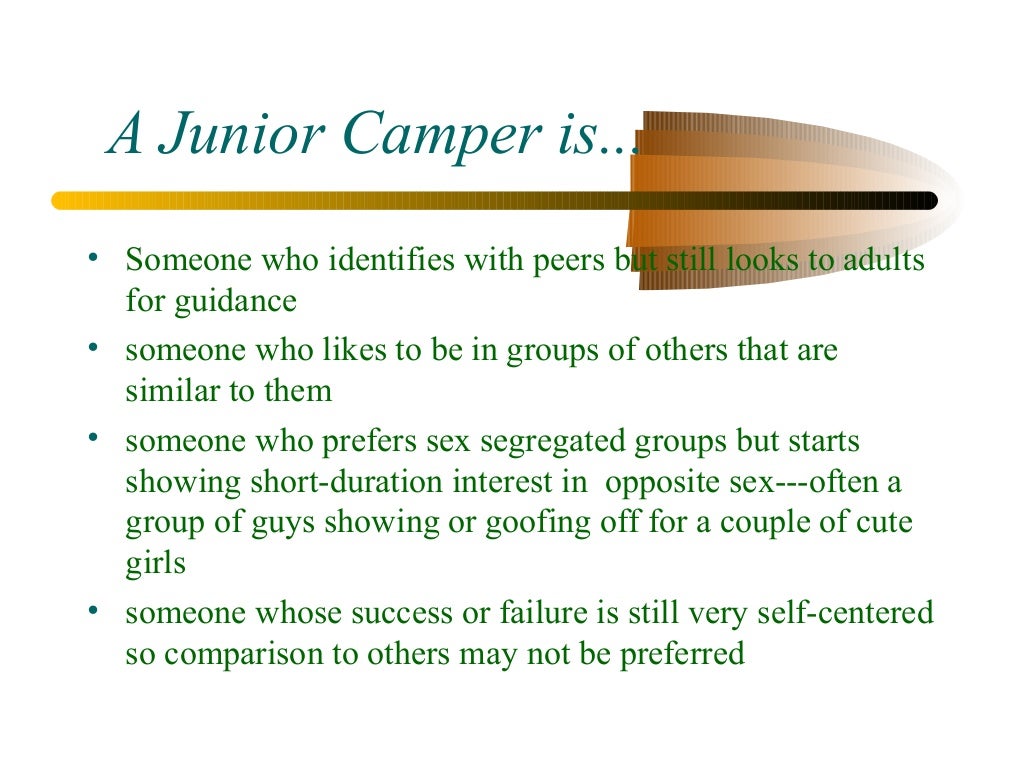 A Junior Camper is...

• Someone who identifies with peers but still looks to adults for guidance
• someone who likes to be in groups of others that are similar to them
• someone who prefers sex segregated groups but starts showing short-duration interest in opposite sex---often a group of guys showing or goofing off for a couple of cute girls
• someone whose success or failure is still very self-centered so comparison to others may not be preferred